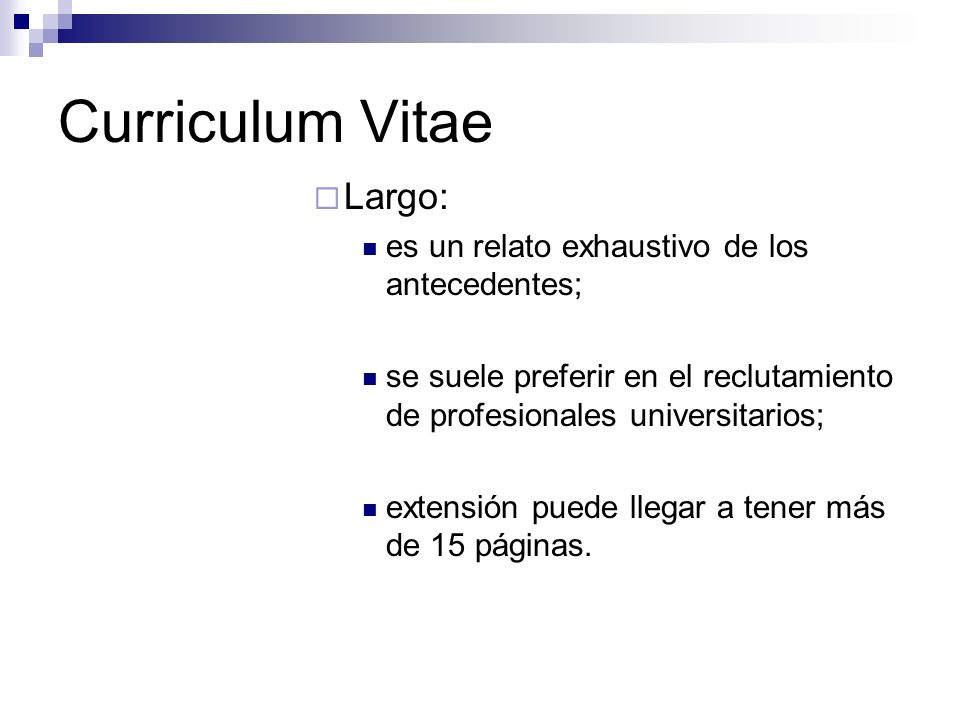 Curriculum Vitae

Largo:

es un relato exhaustivo de los antecedentes;

se suele preferir en el reclutamiento de profesionales universitarios;

extensión puede llegar a tener más de 15 páginas.